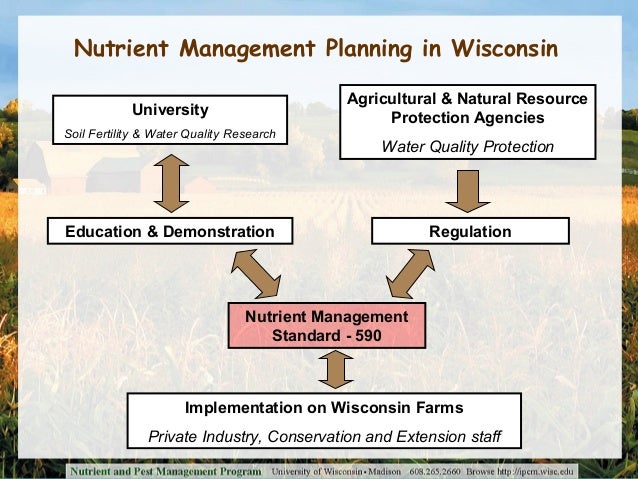 Nutrient Management Planning in Wisconsin

University
Soil Fertility & Water Quality Research

Agricultural & Natural Resource Protection Agencies
Water Quality Protection

Education & Demonstration

Regulation

Nutrient Management Standard - 590

Implementation on Wisconsin Farms
Private Industry, Conservation and Extension staff

Nutrient and Pest Management Program University of Wisconsin • Madison 608.265.2660 Browse http://ipcm.wisc.edu